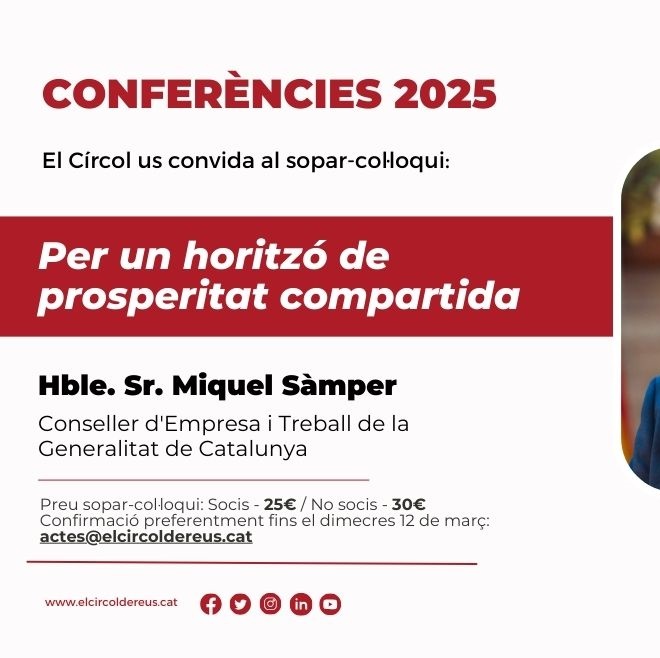 CONFERÈNCIES 2025

El Círcol us convida al sopar-col·loqui:

Per un horitzó de prosperitat compartida

Hble. Sr. Miquel Sàmper

Conseller d'Empresa i Treball de la Generalitat de Catalunya

Preu sopar-col·loqui: Socis - 25€ / No socis - 30€
Confirmació preferentment fins el dimecres 12 de març:
actes@elcircoldereus.cat

www.elcircoldereus.cat